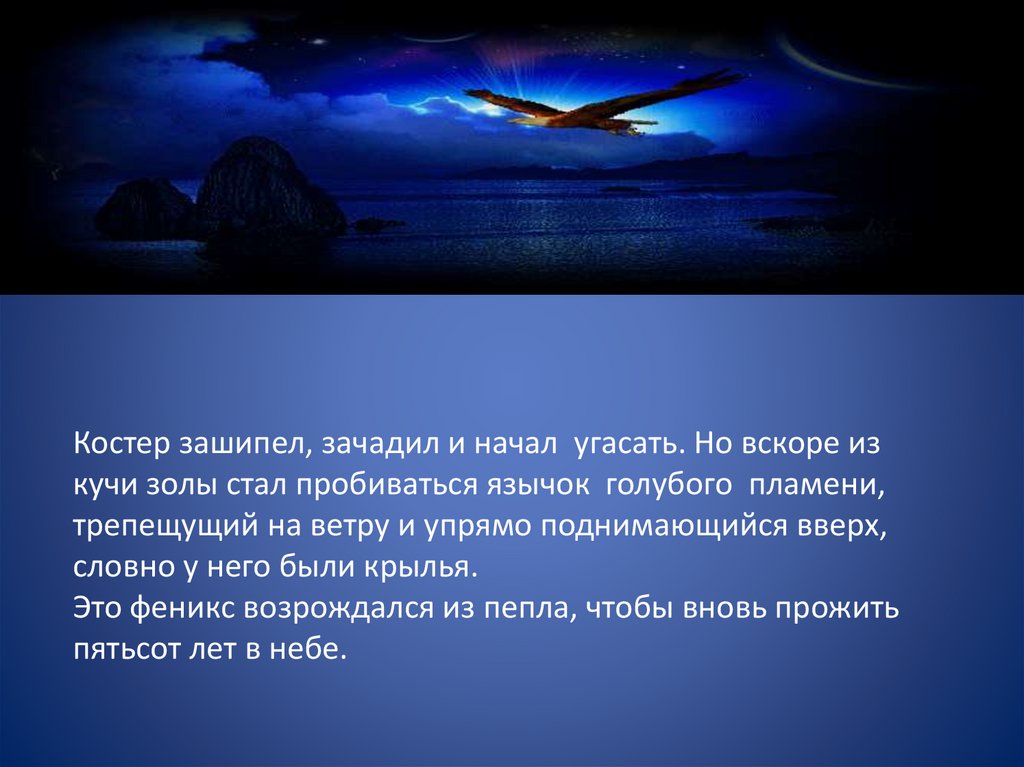 Костер зашипел, зачадил и начал угасать. Но вскоре из кучи золы стал пробиваться язычок голубого пламени, трепещущий на ветру и упрямо поднимающийся вверх, словно у него были крылья.
Это феникс возрождался из пепла, чтобы вновь прожить пятьсот лет в небе.